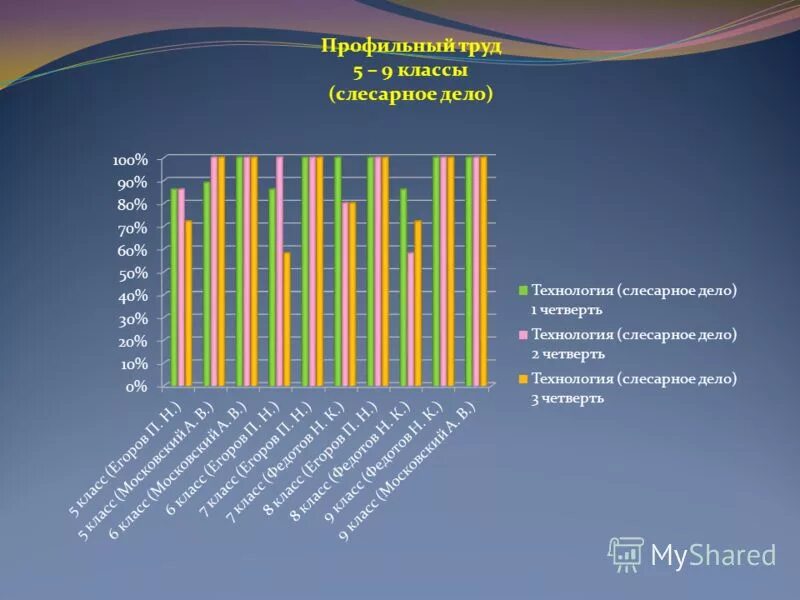 Профильный труд
5 – 9 классы
(слесарное дело)

100%
90%
80%
70%
60%
50%
40%
30%
20%
10%
0%

5 класс (Егоров П. Н.)
5 класс (Московский А. В.)
6 класс (Московский А. В.)
6 класс (Егоров П. Н.)
7 класс (Егоров П. Н.)
7 класс (Федотов Н. К.)
8 класс (Егоров П. Н.)
8 класс (Федотов Н. К.)
9 класс (Федотов Н. К.)
9 класс (Московский А. В.)

Технология (слесарное дело) 1 четверть
Технология (слесарное дело) 2 четверть
Технология (слесарное дело) 3 четверть

MyShared